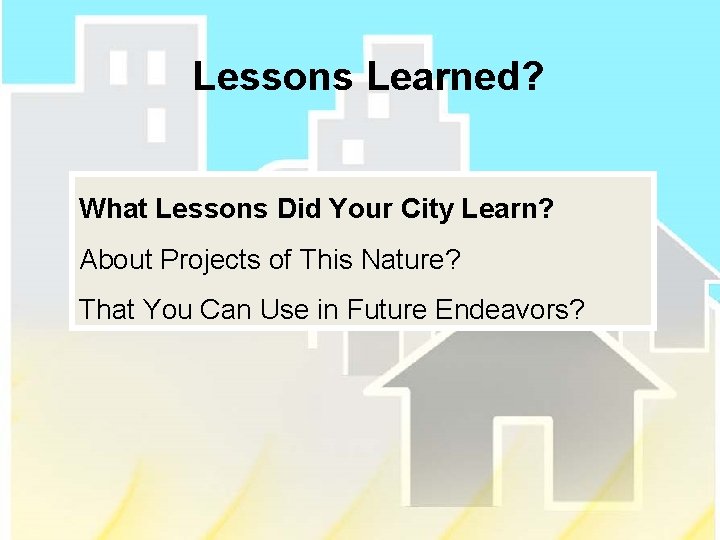 Lessons Learned?

What Lessons Did Your City Learn?

About Projects of This Nature?

That You Can Use in Future Endeavors?